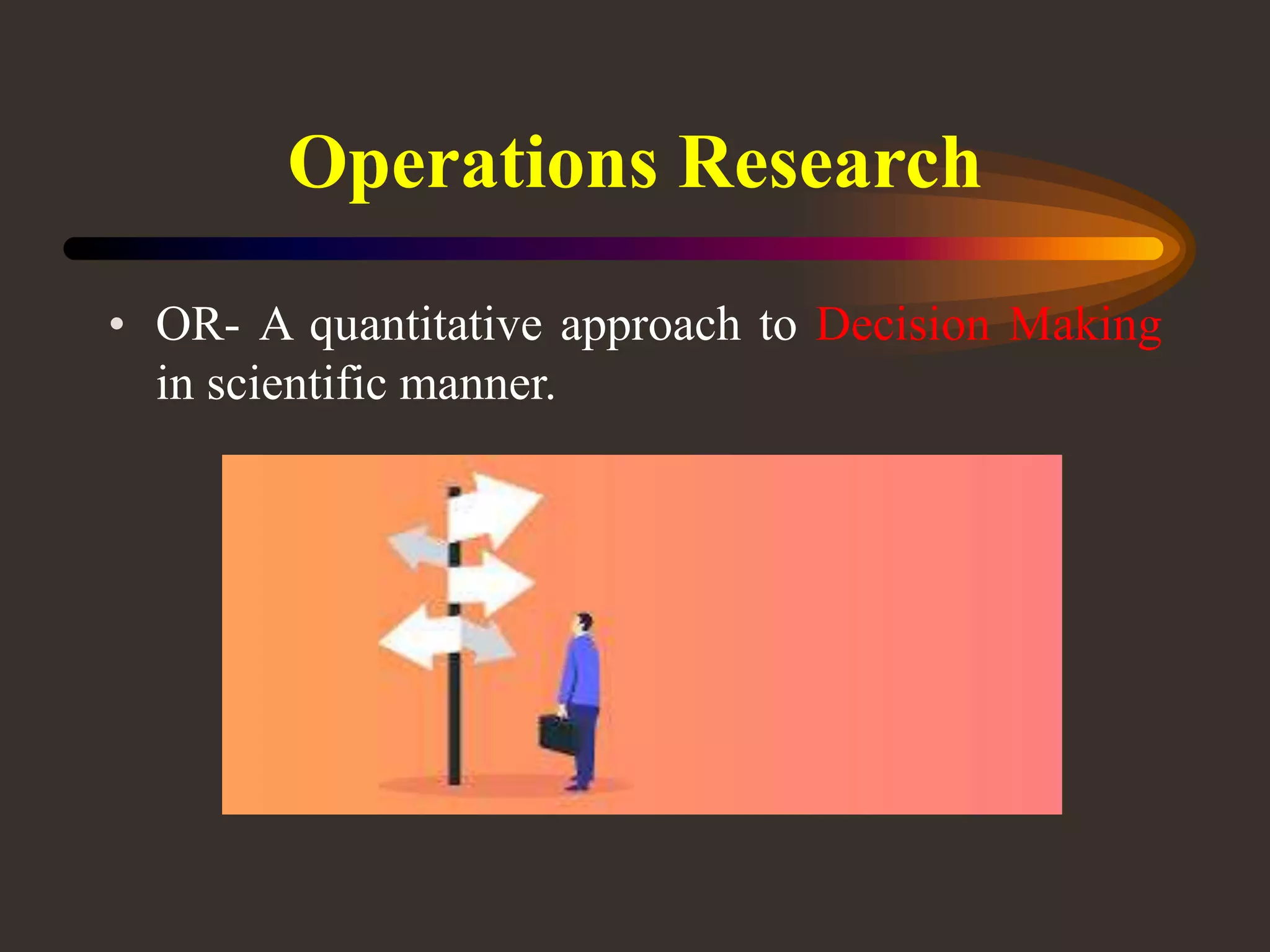 Operations Research

• OR- A quantitative approach to Decision Making in scientific manner.